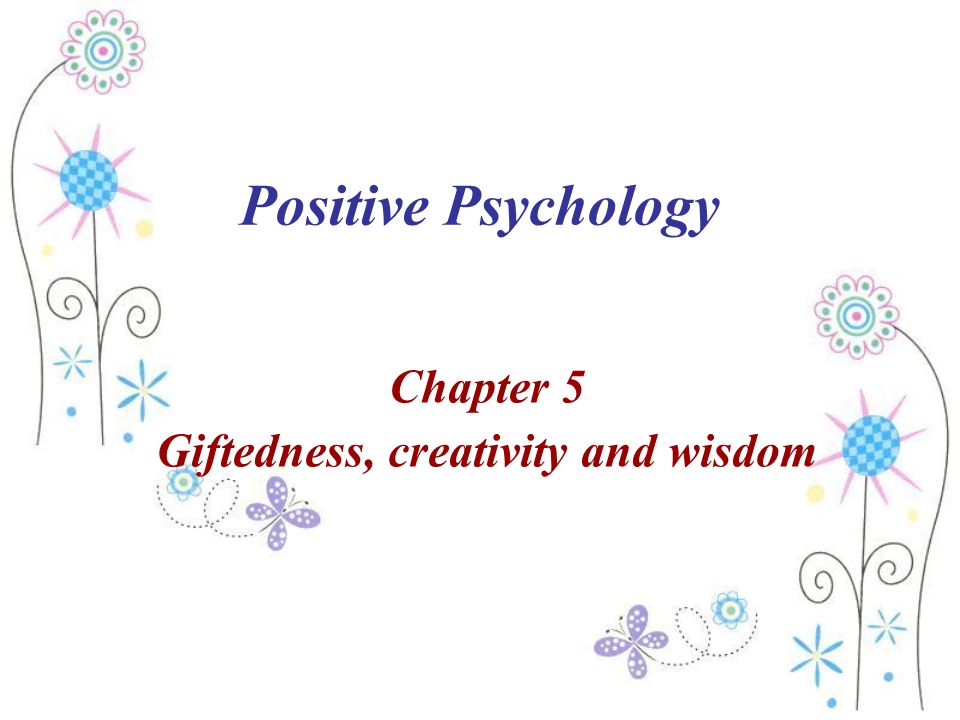 Positive Psychology

Chapter 5
Giftedness, creativity and wisdom